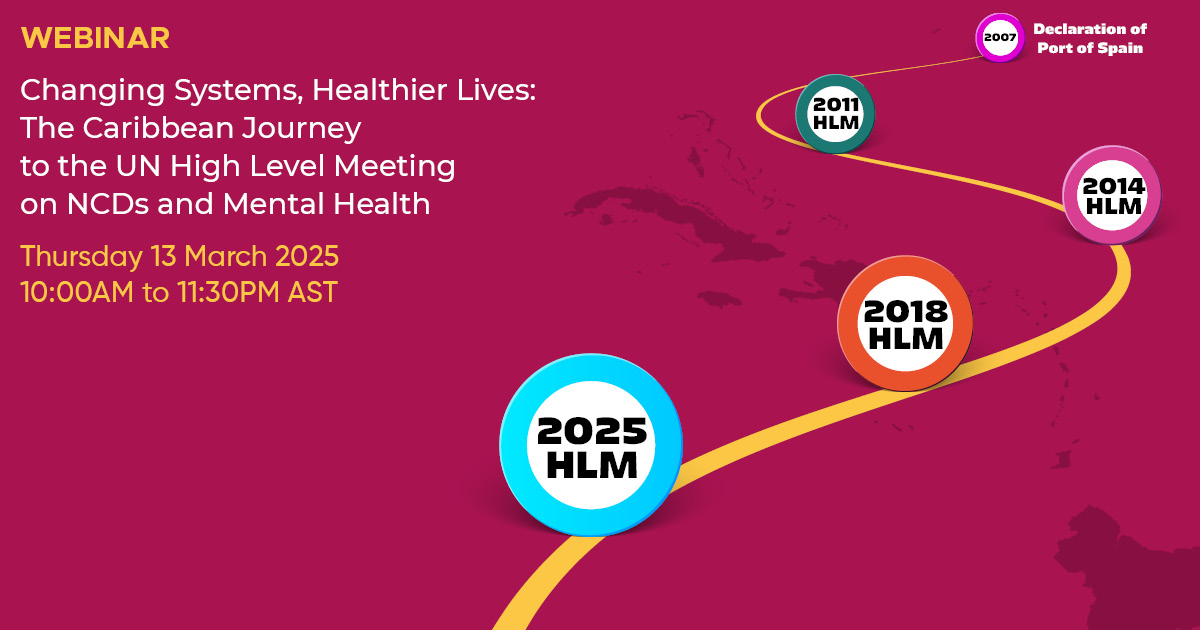 WEBINAR

Changing Systems, Healthier Lives: The Caribbean Journey to the UN High Level Meeting on NCDs and Mental Health

Thursday 13 March 2025
10:00AM to 11:30PM AST

2007 Declaration of Port of Spain

2011 HLM

2014 HLM

2018 HLM

2025 HLM